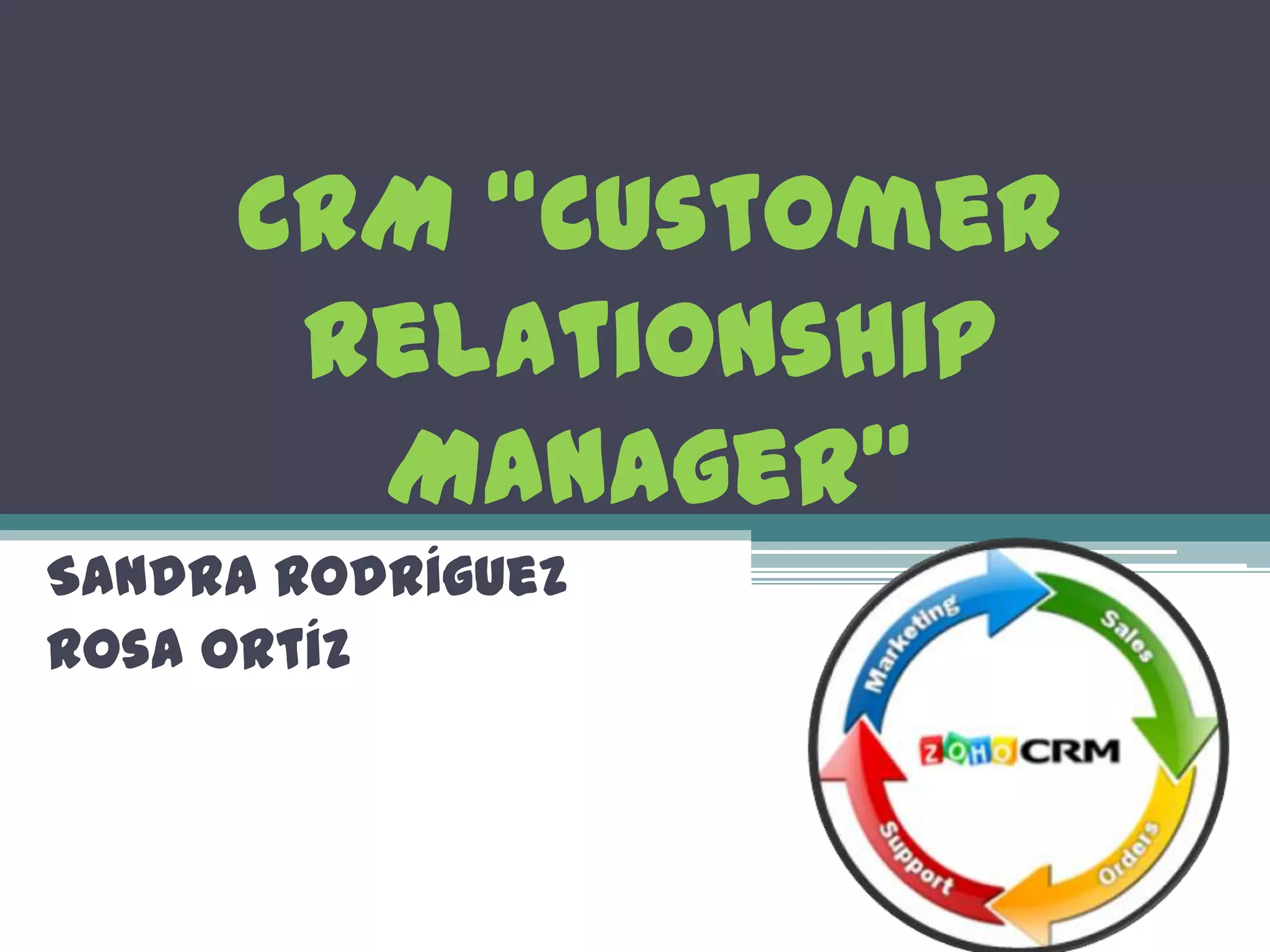 CRM "CUSTOMER RELATIONSHIP MANAGER"

SANDRA RODRÍGUEZ
ROSA ORTÍZ

Marketing
Sales
ZOHO CRM
Orders
Support